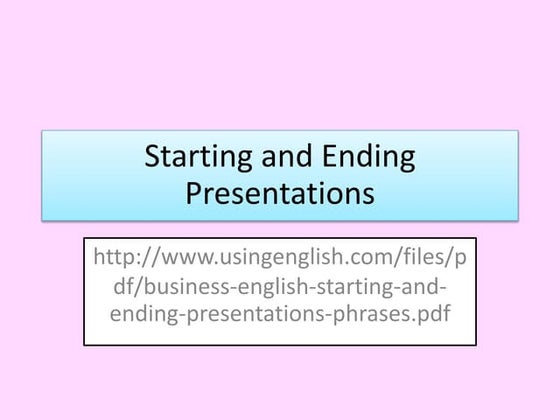 Starting and Ending Presentations

http://www.usingenglish.com/files/pdf/business-english-starting-and-ending-presentations-phrases.pdf